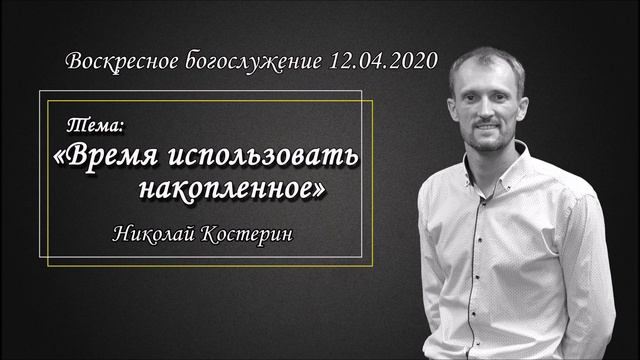 Воскресное богослужение 12.04.2020

Тема:
«Время использовать накопленное»

Николай Костерин